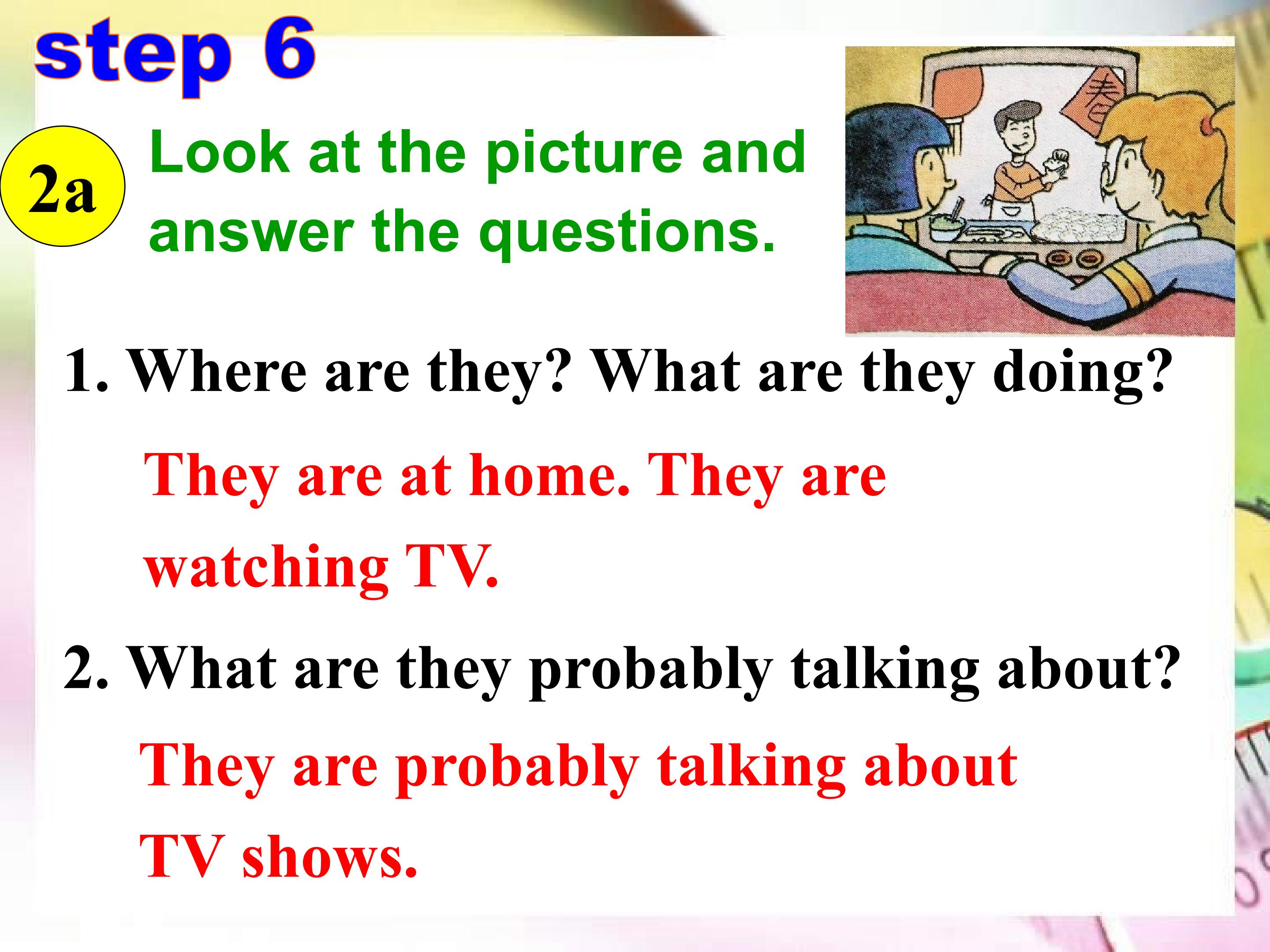 step 6

2a Look at the picture and answer the questions.

春

1. Where are they? What are they doing?

They are at home. They are watching TV.

2. What are they probably talking about?

They are probably talking about TV shows.